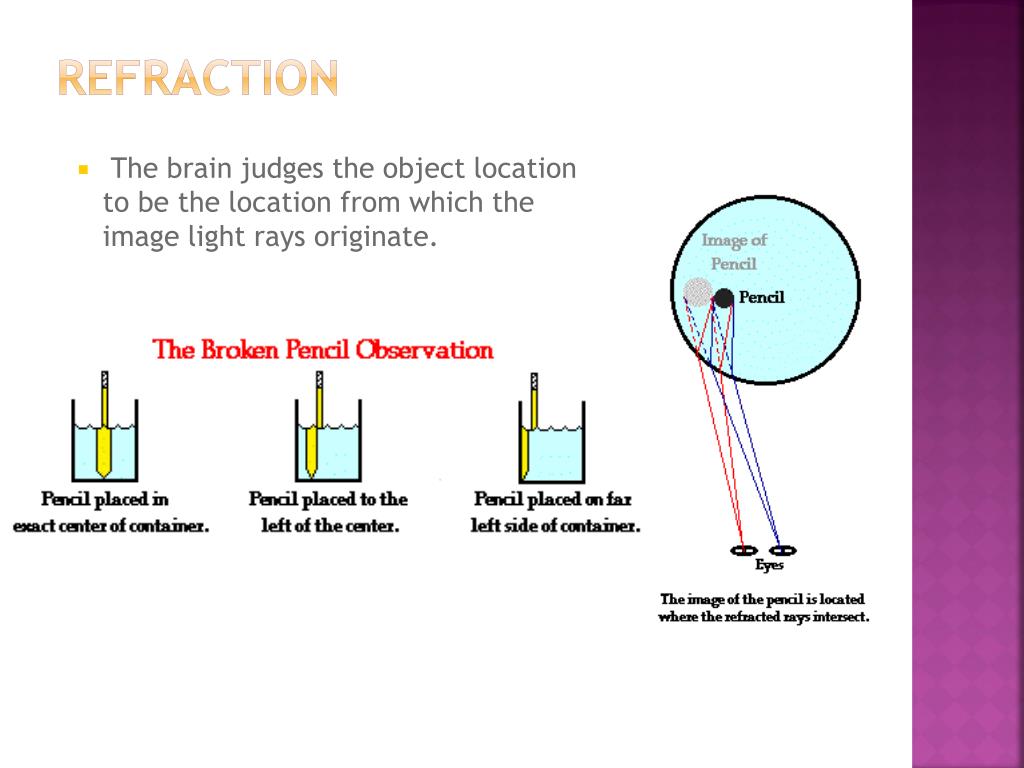 REFRACTION

The brain judges the object location to be the location from which the image light rays originate.

The Broken Pencil Observation

Pencil placed in exact center of container.

Pencil placed to the left of the center.

Pencil placed on far left side of container.

Image of Pencil

Pencil

Eyes

The image of the pencil is located where the refracted rays intersect.